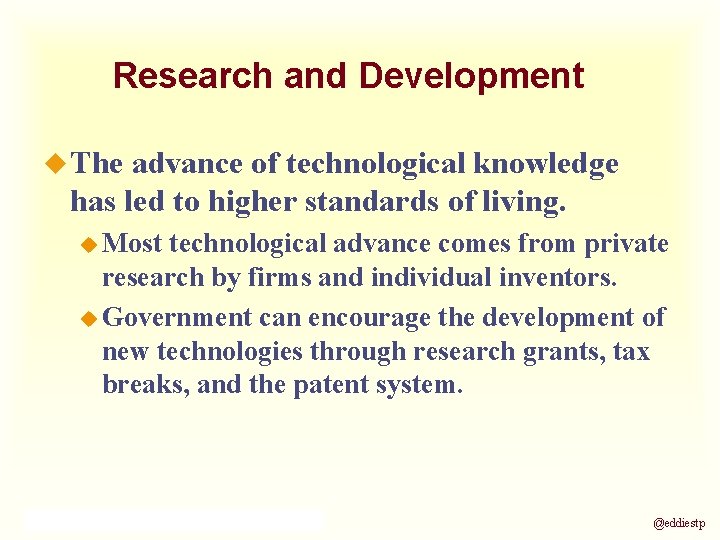 Research and Development

The advance of technological knowledge has led to higher standards of living.

Most technological advance comes from private research by firms and individual inventors.

Government can encourage the development of new technologies through research grants, tax breaks, and the patent system.

@eddiestp